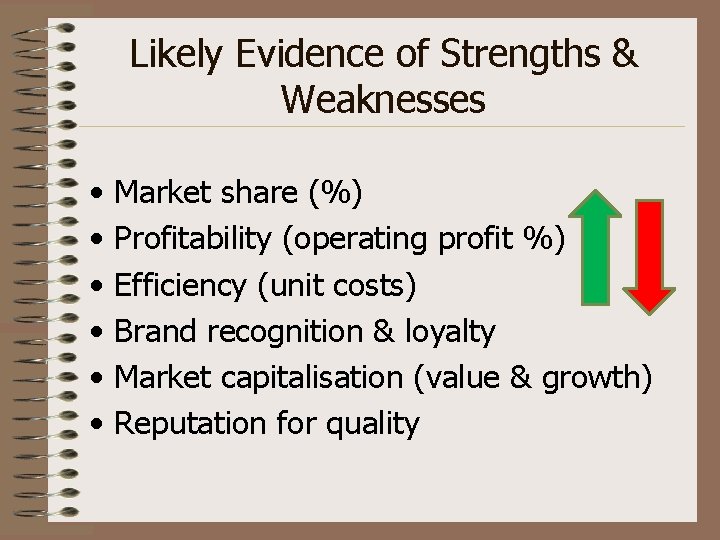 Likely Evidence of Strengths & Weaknesses

• Market share (%)
• Profitability (operating profit %)
• Efficiency (unit costs)
• Brand recognition & loyalty
• Market capitalisation (value & growth)
• Reputation for quality